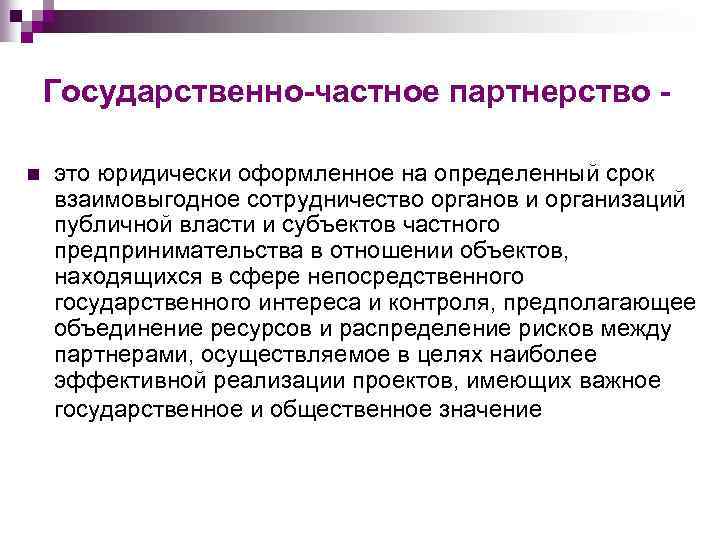 Государственно-частное партнерство -

это юридически оформленное на определенный срок взаимовыгодное сотрудничество органов и организаций публичной власти и субъектов частного предпринимательства в отношении объектов, находящихся в сфере непосредственного государственного интереса и контроля, предполагающее объединение ресурсов и распределение рисков между партнерами, осуществляемое в целях наиболее эффективной реализации проектов, имеющих важное государственное и общественное значение